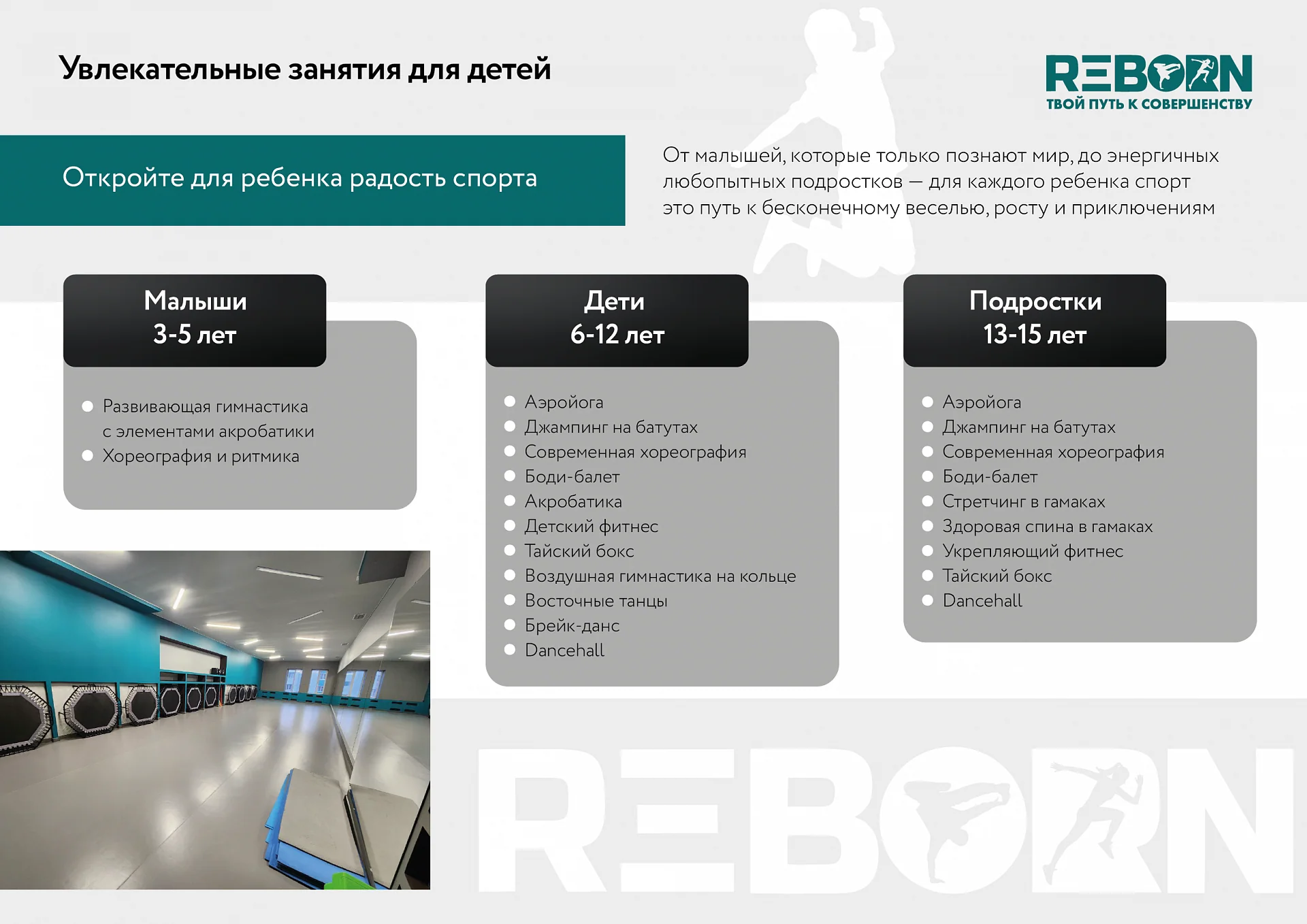 Увлекательные занятия для детей

REBORN
ТВОЙ ПУТЬ К СОВЕРШЕНСТВУ

Откройте для ребенка радость спорта

От малышей, которые только познают мир, до энергичных любопытных подростков — для каждого ребенка спорт это путь к бесконечному веселью, росту и приключениям

Малыши
3-5 лет

• Развивающая гимнастика с элементами акробатики
• Хореография и ритмика

Дети
6-12 лет

• Аэройога
• Джампинг на батутах
• Современная хореография
• Боди-балет
• Акробатика
• Детский фитнес
• Тайский бокс
• Воздушная гимнастика на кольце
• Восточные танцы
• Брейк-данс
• Dancehall

Подростки
13-15 лет

• Аэройога
• Джампинг на батутах
• Современная хореография
• Боди-балет
• Стретчинг в гамаках
• Здоровая спина в гамаках
• Укрепляющий фитнес
• Тайский бокс
• Dancehall

REBORN